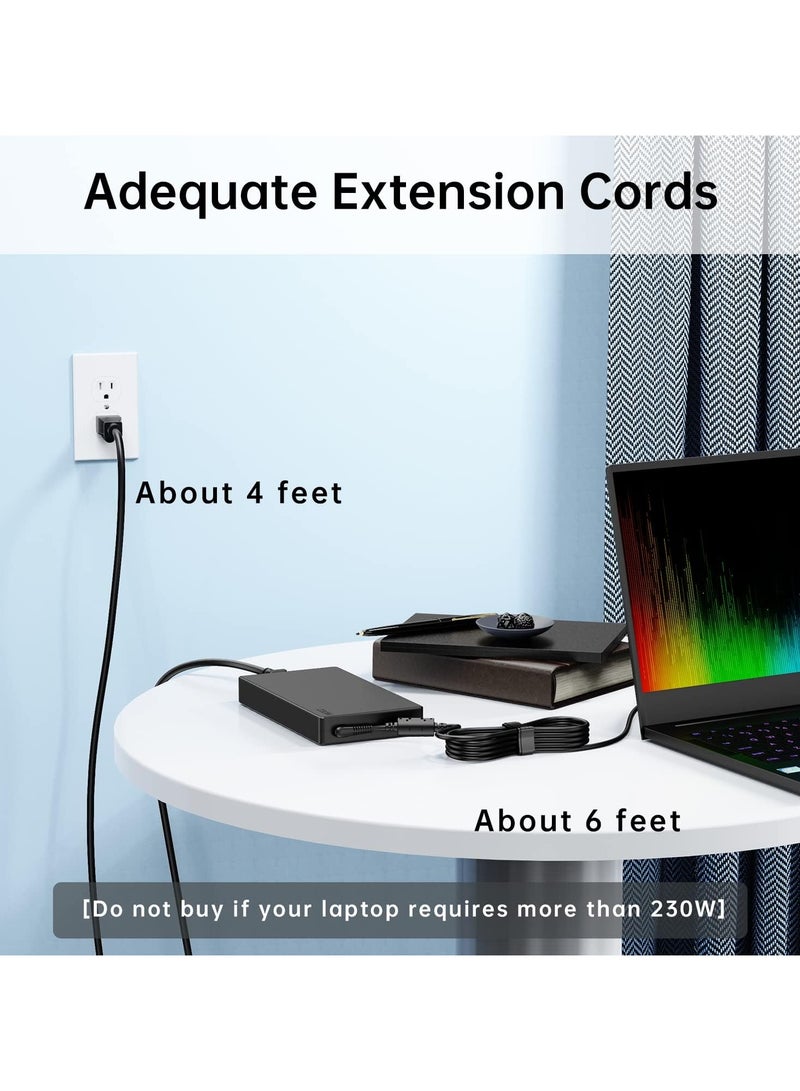 Adequate Extension Cords

About 4 feet

About 6 feet

[Do not buy if your laptop requires more than 230W]